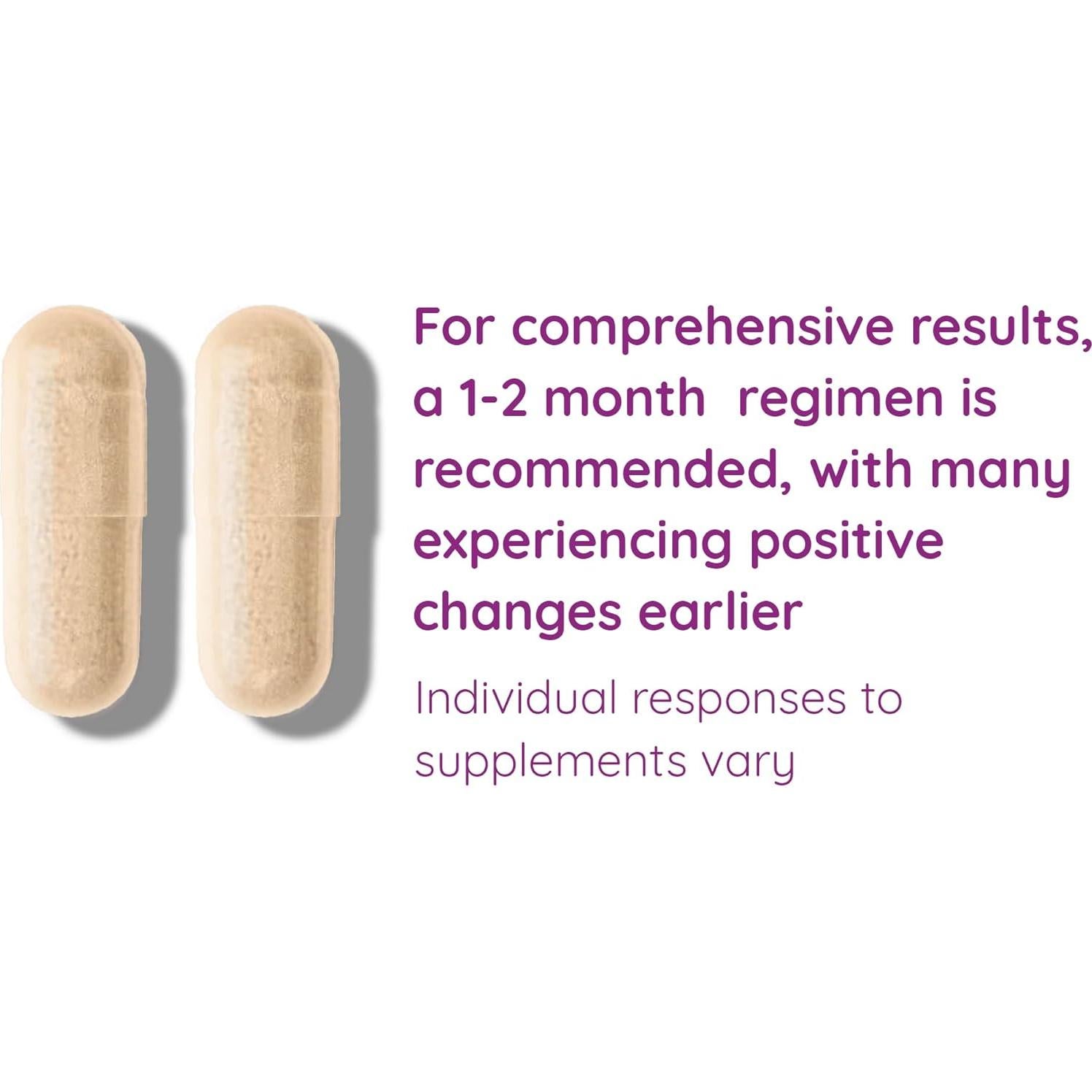 For comprehensive results, a 1-2 month regimen is recommended, with many experiencing positive changes earlier

Individual responses to supplements vary